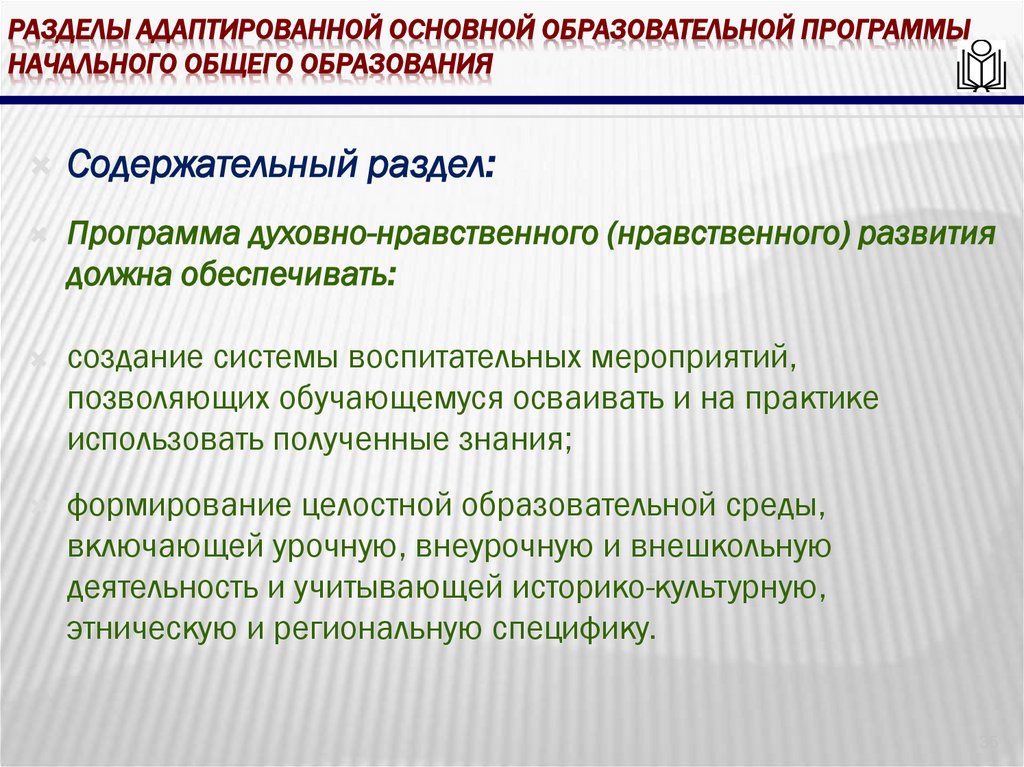 РАЗДЕЛЫ АДАПТИРОВАННОЙ ОСНОВНОЙ ОБРАЗОВАТЕЛЬНОЙ ПРОГРАММЫ НАЧАЛЬНОГО ОБЩЕГО ОБРАЗОВАНИЯ

Содержательный раздел:

Программа духовно-нравственного (нравственного) развития должна обеспечивать:

создание системы воспитательных мероприятий, позволяющих обучающемуся осваивать и на практике использовать полученные знания;

формирование целостной образовательной среды, включающей урочную, внеурочную и внешкольную деятельность и учитывающей историко-культурную, этническую и региональную специфику.

35